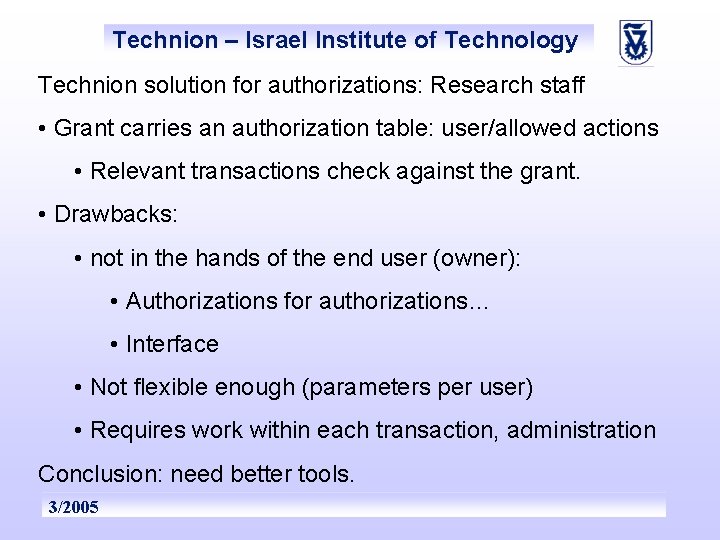 Technion – Israel Institute of Technology

Technion solution for authorizations: Research staff

• Grant carries an authorization table: user/allowed actions

• Relevant transactions check against the grant.

• Drawbacks:

• not in the hands of the end user (owner):

• Authorizations for authorizations…

• Interface

• Not flexible enough (parameters per user)

• Requires work within each transaction, administration

Conclusion: need better tools.

3/2005